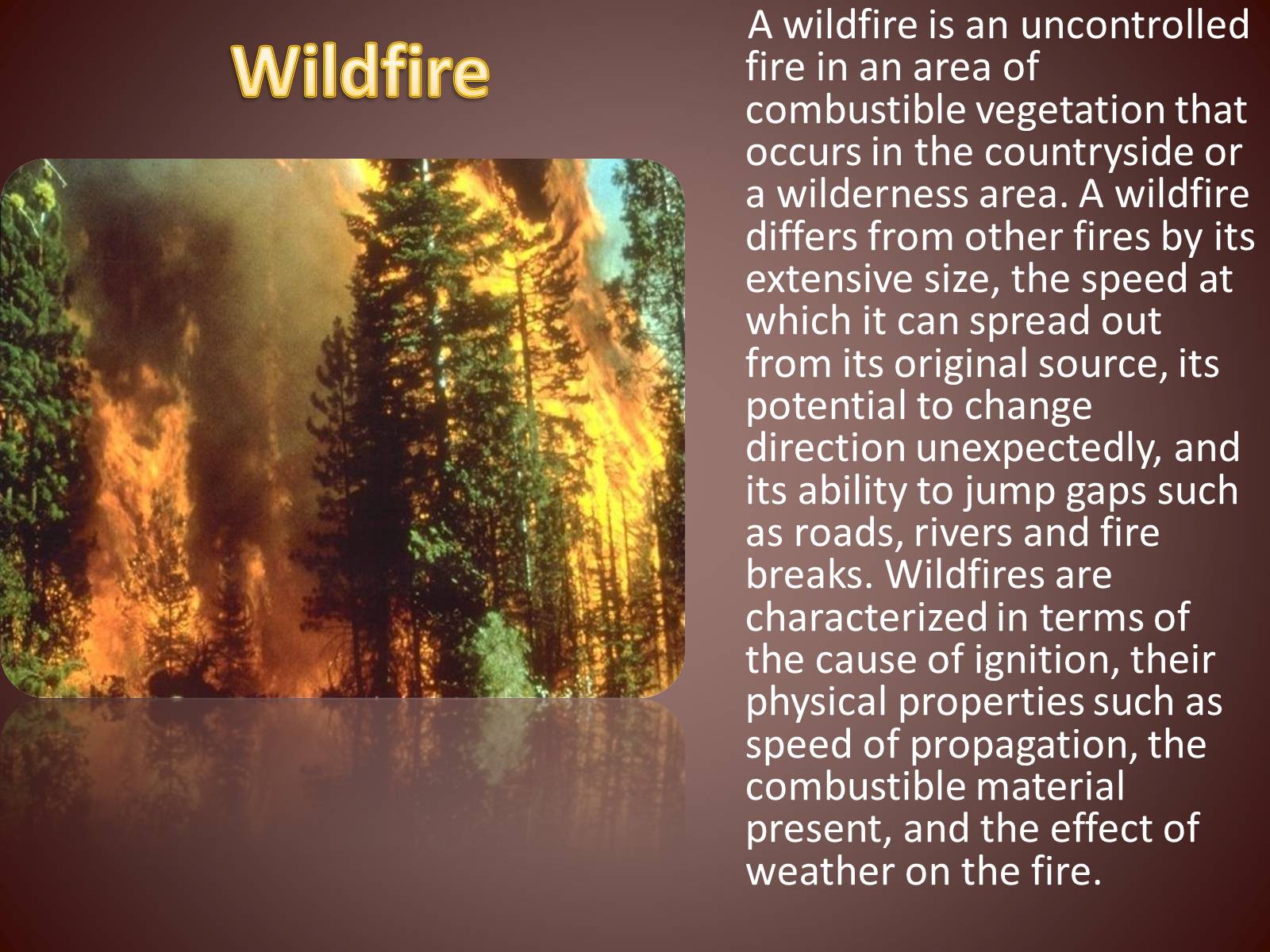 Wildfire

A wildfire is an uncontrolled fire in an area of combustible vegetation that occurs in the countryside or a wilderness area. A wildfire differs from other fires by its extensive size, the speed at which it can spread out from its original source, its potential to change direction unexpectedly, and its ability to jump gaps such as roads, rivers and fire breaks. Wildfires are characterized in terms of the cause of ignition, their physical properties such as speed of propagation, the combustible material present, and the effect of weather on the fire.